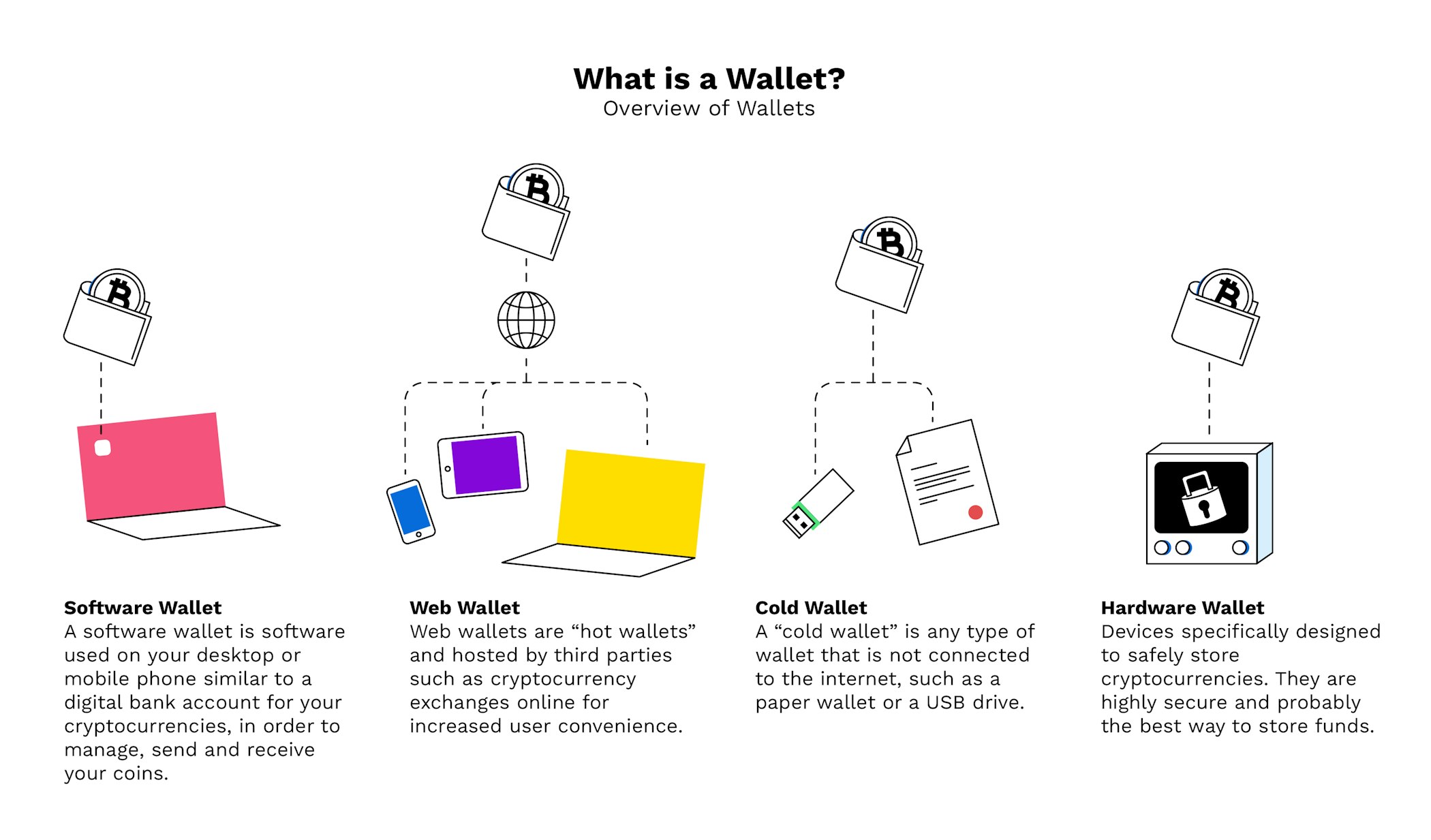 What is a Wallet?
Overview of Wallets

Software Wallet
A software wallet is software used on your desktop or mobile phone similar to a digital bank account for your cryptocurrencies, in order to manage, send and receive your coins.

Web Wallet
Web wallets are “hot wallets” and hosted by third parties such as cryptocurrency exchanges online for increased user convenience.

Cold Wallet
A “cold wallet” is any type of wallet that is not connected to the internet, such as a paper wallet or a USB drive.

Hardware Wallet
Devices specifically designed to safely store cryptocurrencies. They are highly secure and probably the best way to store funds.